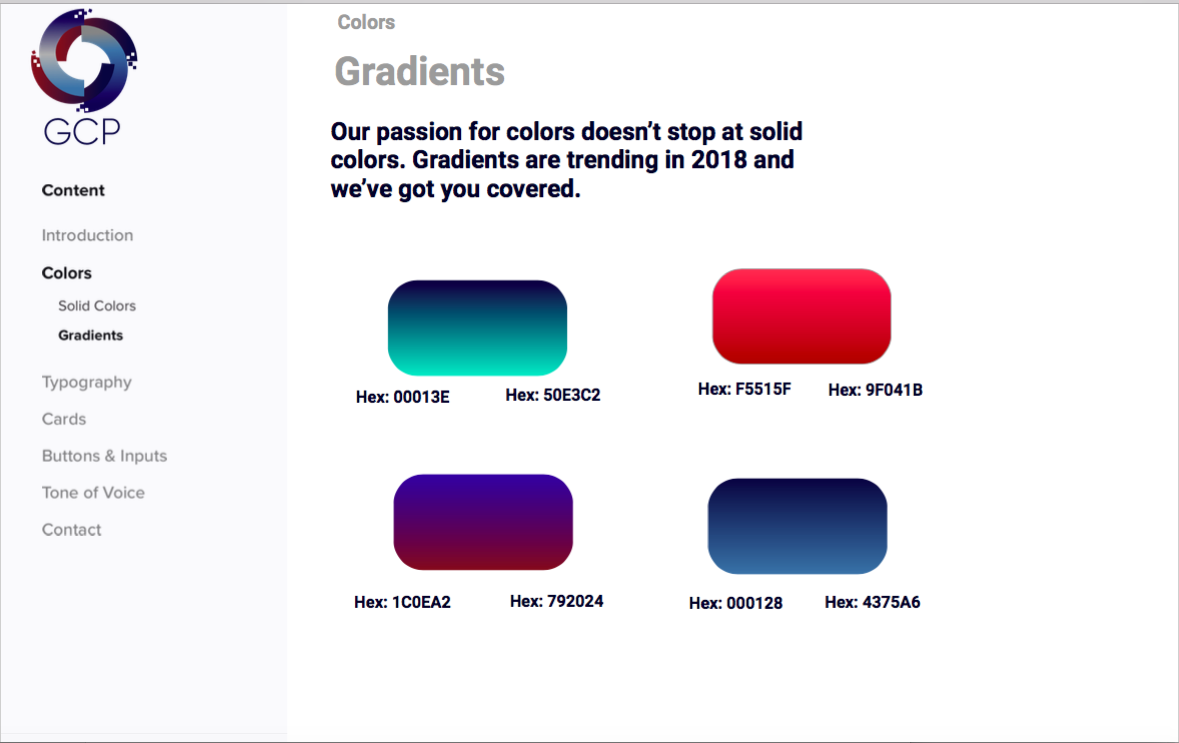 GCP

Content

Introduction

Colors

Solid Colors

Gradients

Typography

Cards

Buttons & Inputs

Tone of Voice

Contact

Colors

Gradients

Our passion for colors doesn't stop at solid colors. Gradients are trending in 2018 and we've got you covered.

Hex: 00013E Hex: 50E3C2

Hex: F5515F Hex: 9F041B

Hex: 1C0EA2 Hex: 792024

Hex: 000128 Hex: 4375A6